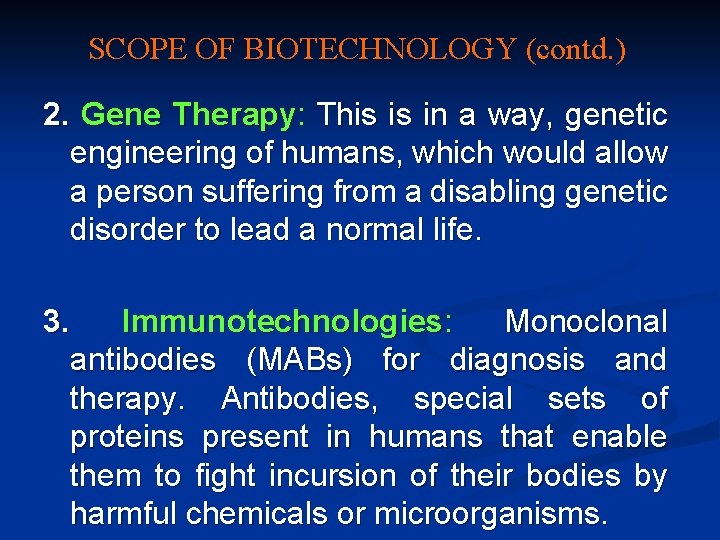 SCOPE OF BIOTECHNOLOGY (contd.)

2. Gene Therapy: This is in a way, genetic engineering of humans, which would allow a person suffering from a disabling genetic disorder to lead a normal life.

3. Immunotechnologies: Monoclonal antibodies (MABs) for diagnosis and therapy. Antibodies, special sets of proteins present in humans that enable them to fight incursion of their bodies by harmful chemicals or microorganisms.